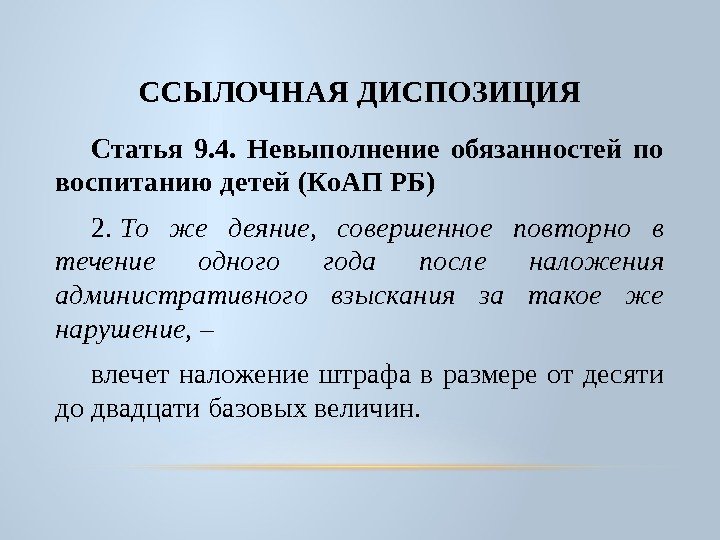 ССЫЛОЧНАЯ ДИСПОЗИЦИЯ

Статья 9.4. Невыполнение обязанностей по воспитанию детей (КоАП РБ)

2. То же деяние, совершенное повторно в течение одного года после наложения административного взыскания за такое же нарушение, –

влечет наложение штрафа в размере от десяти до двадцати базовых величин.